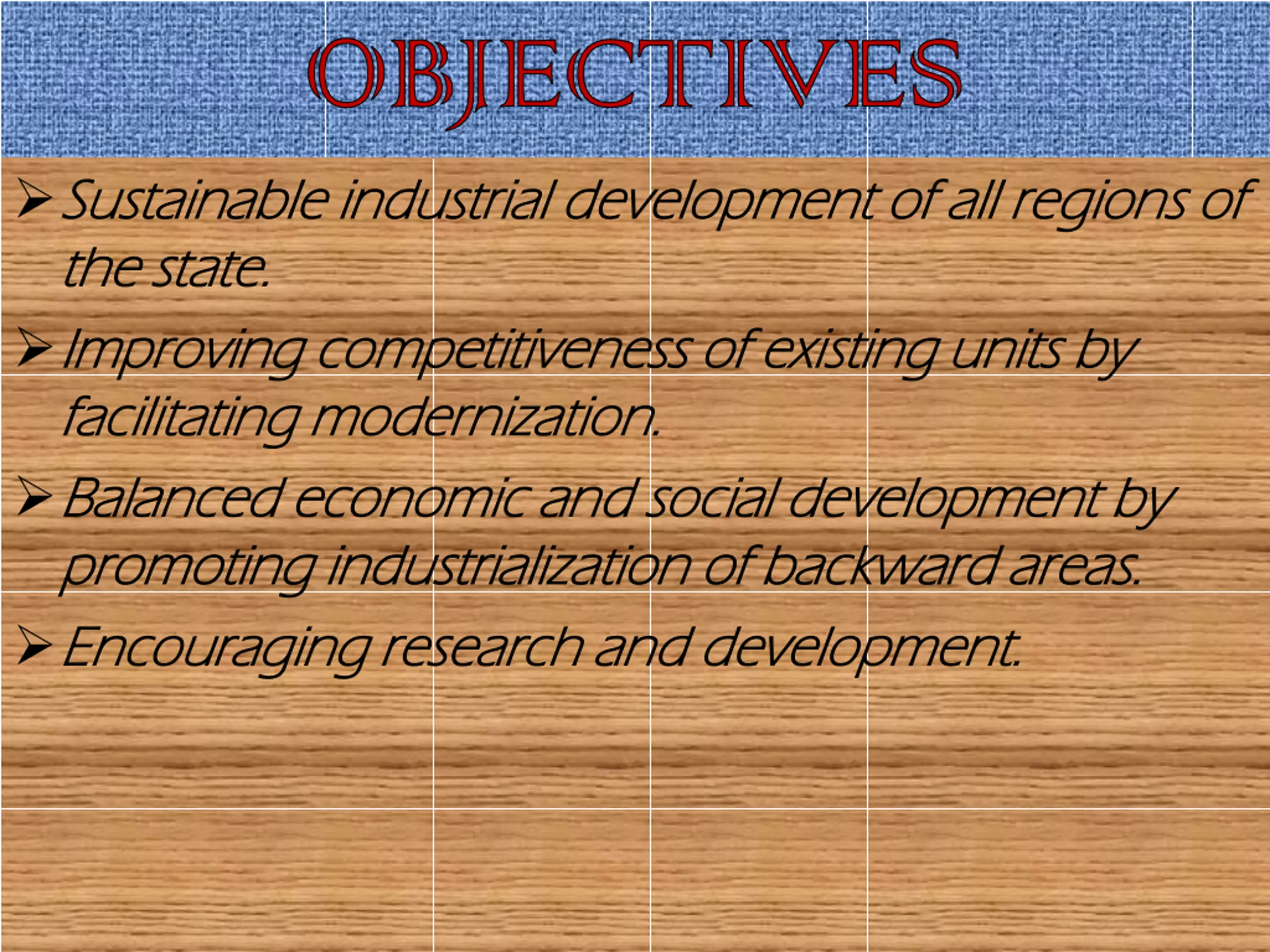 OBJECTIVES

➢ Sustainable industrial development of all regions of the state.

➢ Improving competitiveness of existing units by facilitating modernization.

➢ Balanced economic and social development by promoting industrialization of backward areas.

➢ Encouraging research and development.